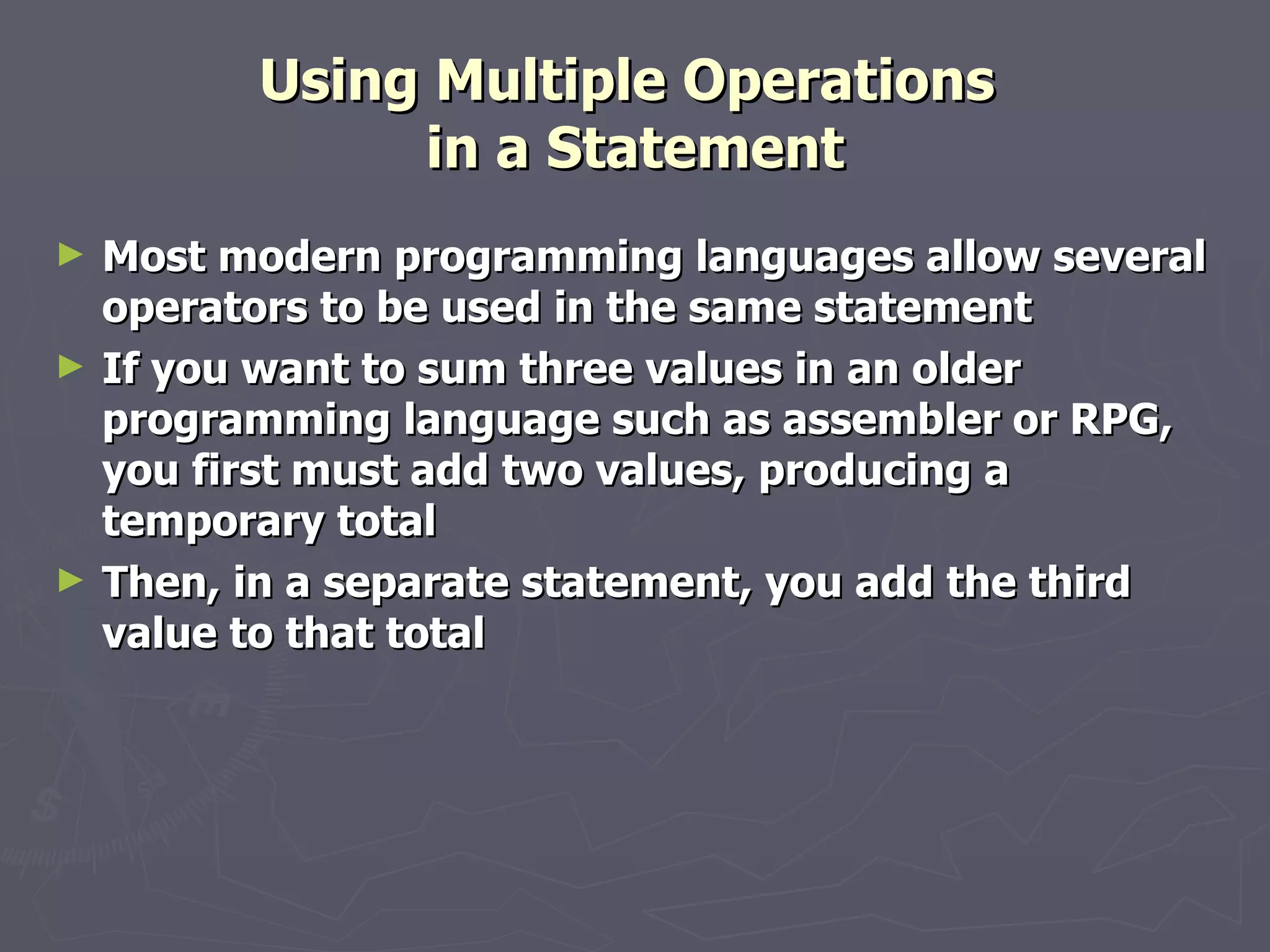 Using Multiple Operations in a Statement

► Most modern programming languages allow several operators to be used in the same statement

► If you want to sum three values in an older programming language such as assembler or RPG, you first must add two values, producing a temporary total

► Then, in a separate statement, you add the third value to that total